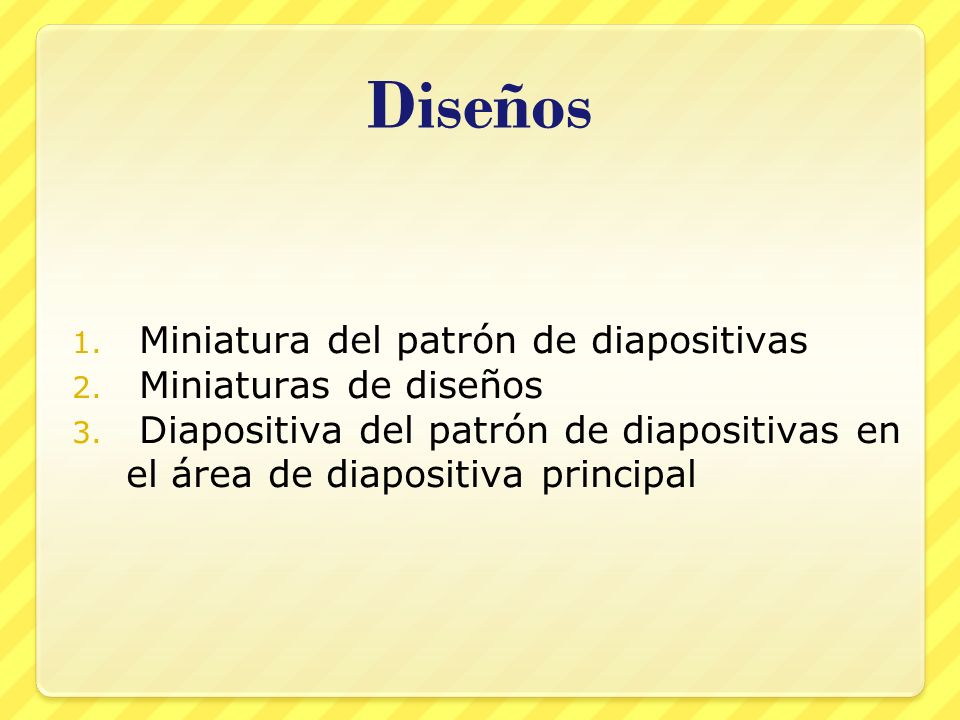 Diseños

1. Miniatura del patrón de diapositivas
2. Miniaturas de diseños
3. Diapositiva del patrón de diapositivas en el área de diapositiva principal